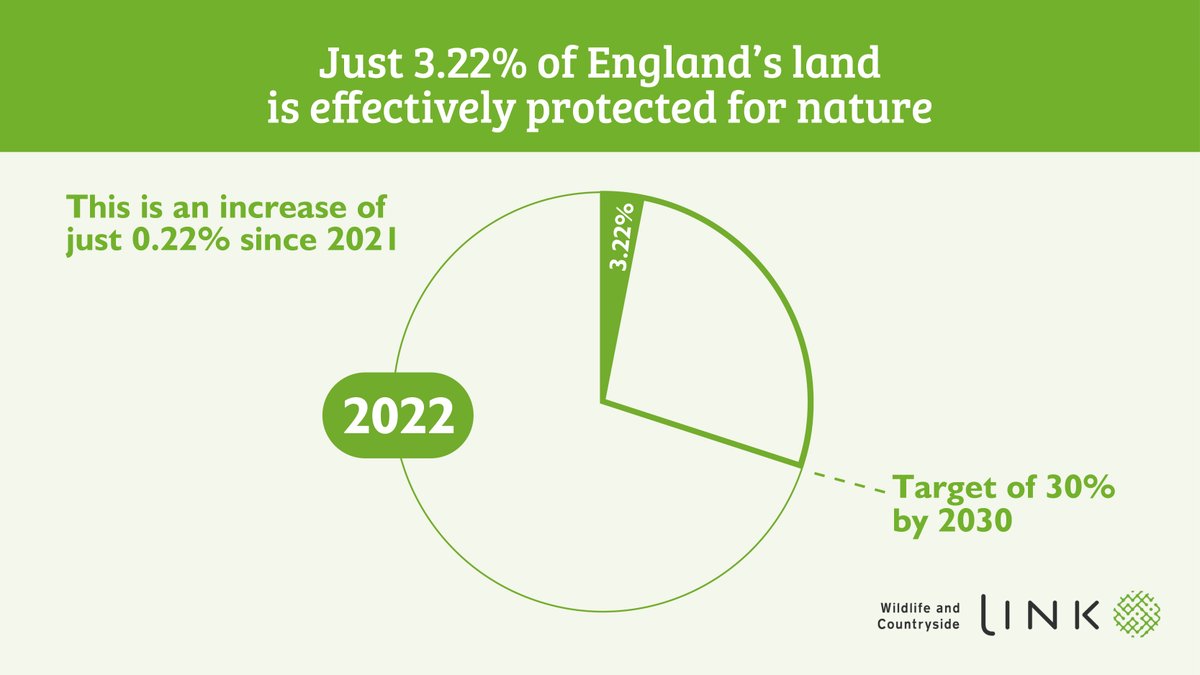 Just 3.22% of England's land is effectively protected for nature

This is an increase of just 0.22% since 2021

3.22%

2022

Target of 30% by 2030

Wildlife and Countryside LINK